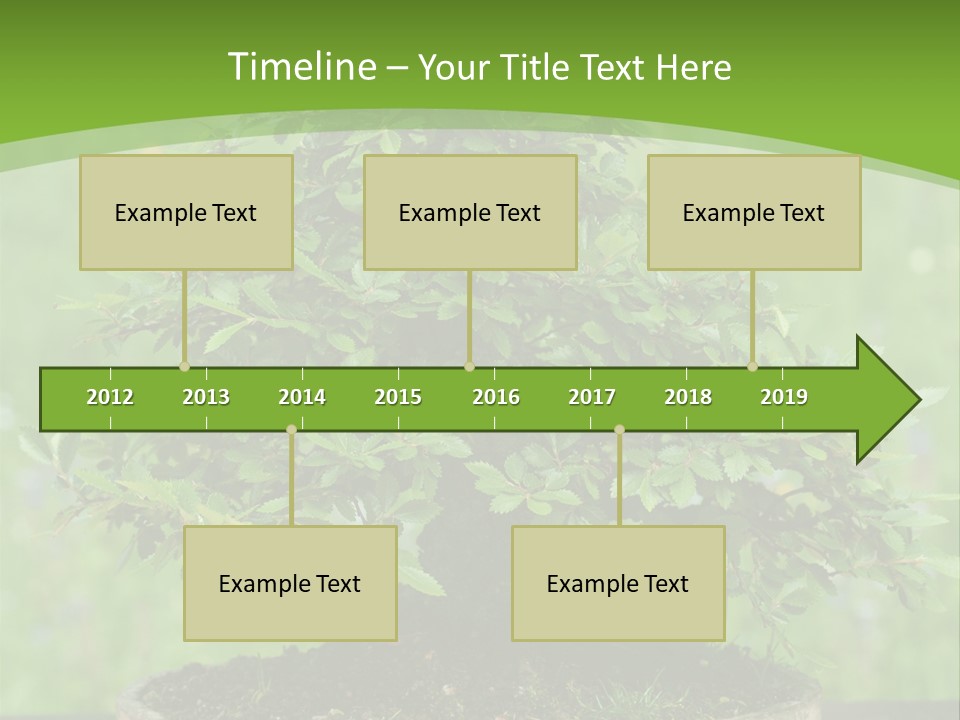 Timeline – Your Title Text Here

Example Text

Example Text

Example Text

2012 2013 2014 2015 2016 2017 2018 2019

Example Text

Example Text